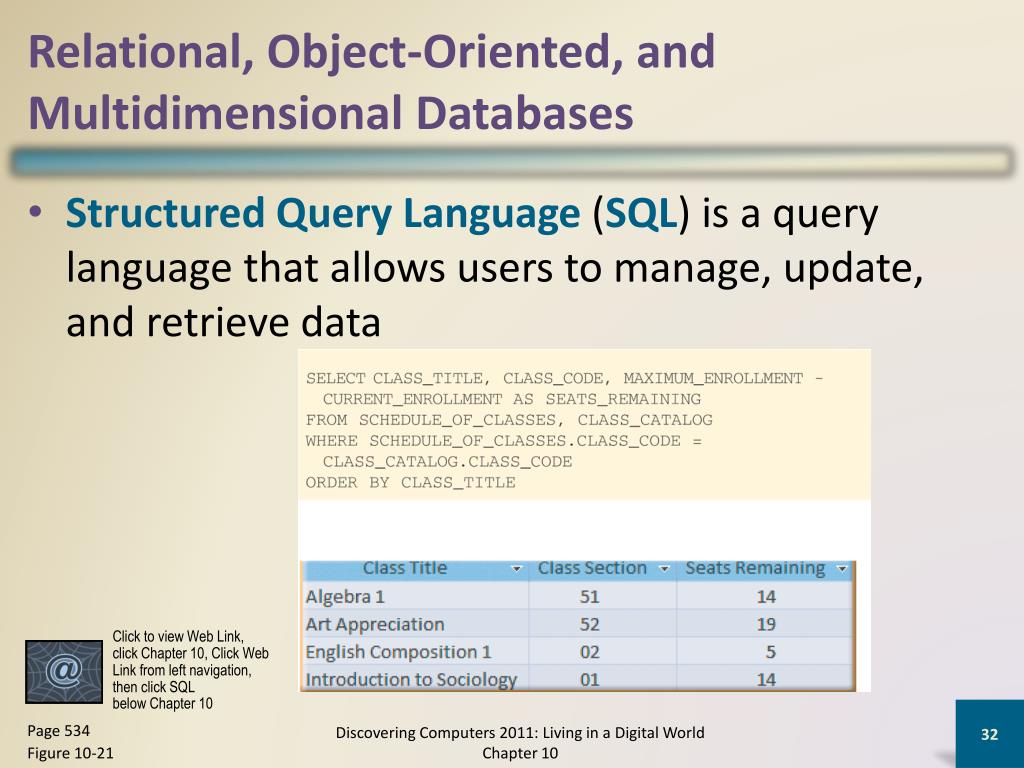 Relational, Object-Oriented, and Multidimensional Databases

• Structured Query Language (SQL) is a query language that allows users to manage, update, and retrieve data

SELECT CLASS_TITLE, CLASS_CODE, MAXIMUM_ENROLLMENT -
CURRENT_ENROLLMENT AS SEATS_REMAINING
FROM SCHEDULE_OF_CLASSES, CLASS_CATALOG
WHERE SCHEDULE_OF_CLASSES.CLASS_CODE =
CLASS_CATALOG.CLASS_CODE
ORDER BY CLASS_TITLE

| Class Title | Class Section | Seats Remaining |
|---|---|---|
| Algebra 1 | 51 | 14 |
| Art Appreciation | 52 | 19 |
| English Composition 1 | 02 | 5 |
| Introduction to Sociology | 01 | 14 |

Click to view Web Link, click Chapter 10, Click Web Link from left navigation, then click SQL below Chapter 10

Page 534
Figure 10-21

Discovering Computers 2011: Living in a Digital World
Chapter 10

32